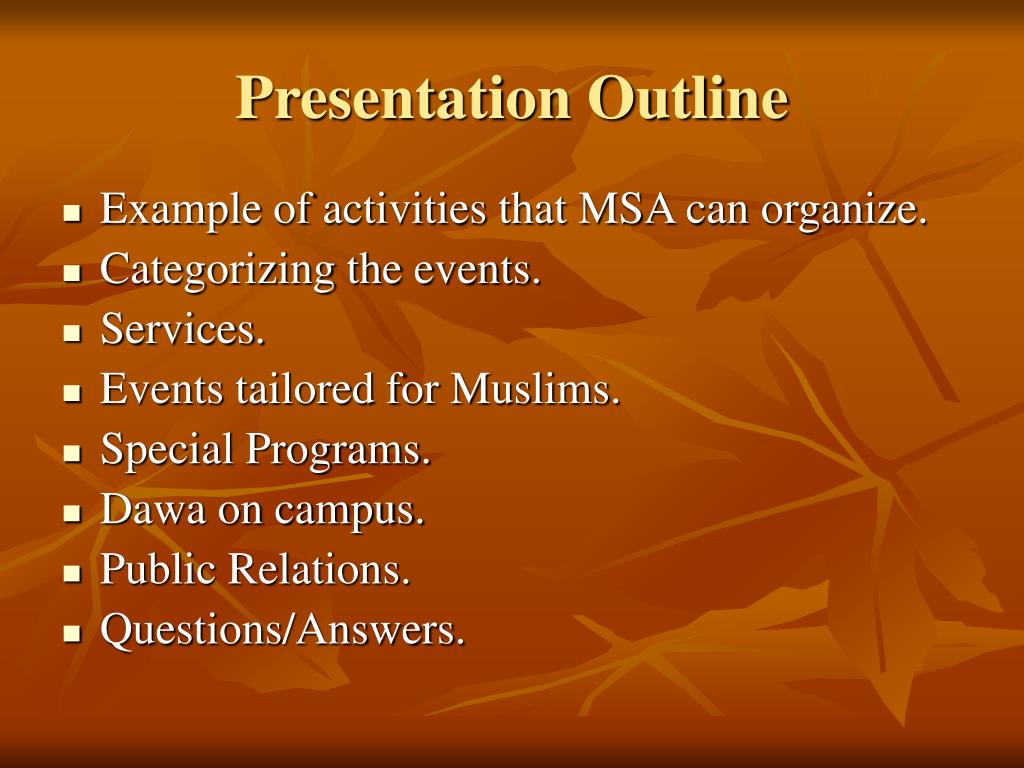 Presentation Outline

- Example of activities that MSA can organize.
- Categorizing the events.
- Services.
- Events tailored for Muslims.
- Special Programs.
- Dawa on campus.
- Public Relations.
- Questions/Answers.